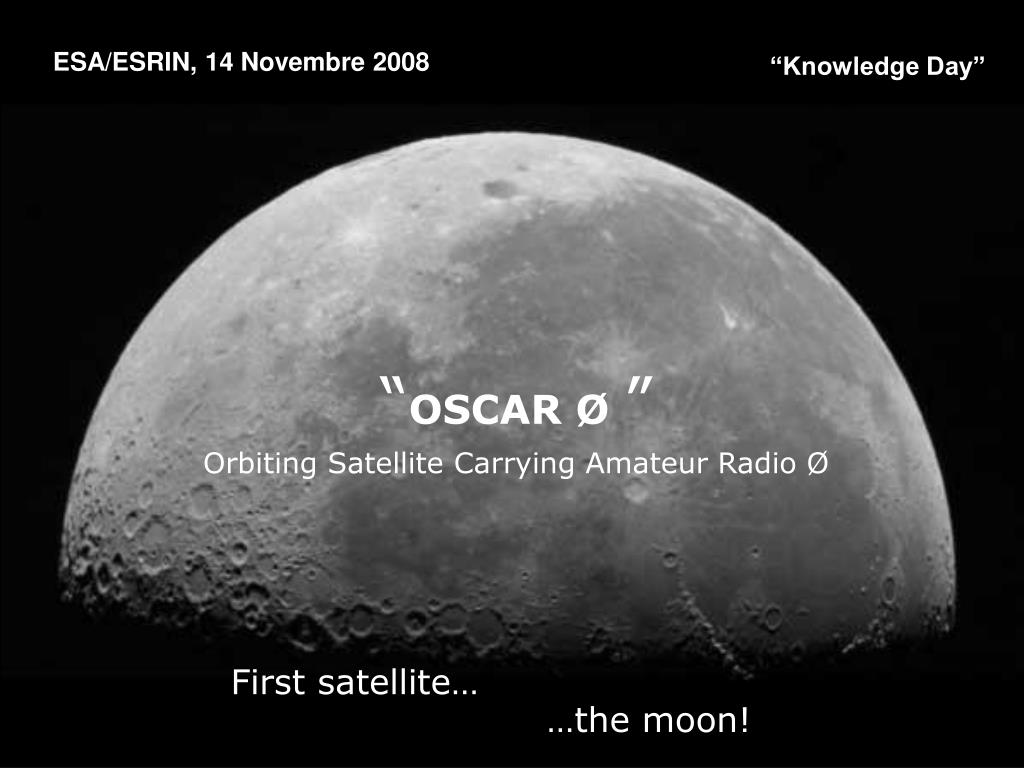 ESA/ESRIN, 14 Novembre 2008

“Knowledge Day”

“OSCAR Ø ”

Orbiting Satellite Carrying Amateur Radio Ø

First satellite…

…the moon!